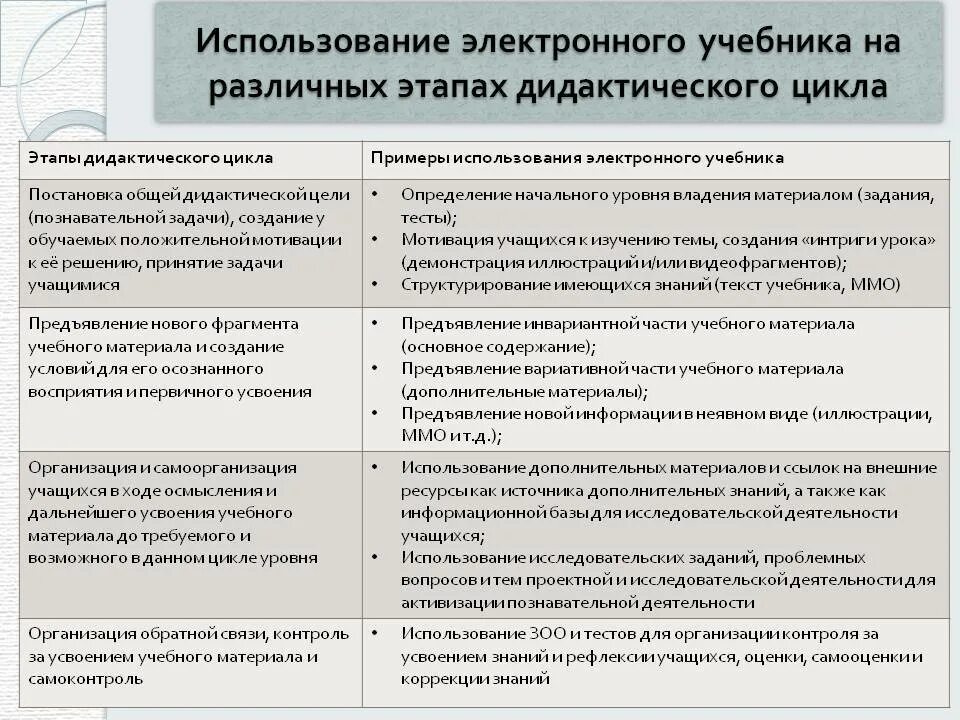 Использование электронного учебника на различных этапах дидактического цикла

| Этапы дидактического цикла | Примеры использования электронного учебника |
|---|---|
| Постановка общей дидактической цели (познавательной задачи), создание у обучаемых положительной мотивации к её решению, принятие задачи учащимися | • Определение начального уровня владения материалом (задания, тесты); • Мотивация учащихся к изучению темы, создания «интриги урока» (демонстрация иллюстраций и/или видеофрагментов); • Структурирование имеющихся знаний (текст учебника, ММО) |
| Предъявление нового фрагмента учебного материала и создание условий для его осознанного восприятия и первичного усвоения | • Предъявление инвариантной части учебного материала (основное содержание); • Предъявление вариативной части учебного материала (дополнительные материалы); • Предъявление новой информации в неявном виде (иллюстрации, ММО и т.д.); |
| Организация и самоорганизация учащихся в ходе осмысления и дальнейшего усвоения учебного материала до требуемого и возможного в данном цикле уровня | • Использование дополнительных материалов и ссылок на внешние ресурсы как источника дополнительных знаний, а также как информационной базы для исследовательской деятельности учащихся; • Использование исследовательских заданий, проблемных вопросов и тем проектной и исследовательской деятельности для активизации познавательной деятельности |
| Организация обратной связи, контроль за усвоением учебного материала и самоконтроль | • Использование ЗОО и тестов для организации контроля за усвоением знаний и рефлексии учащихся, оценки, самооценки и коррекции знаний |